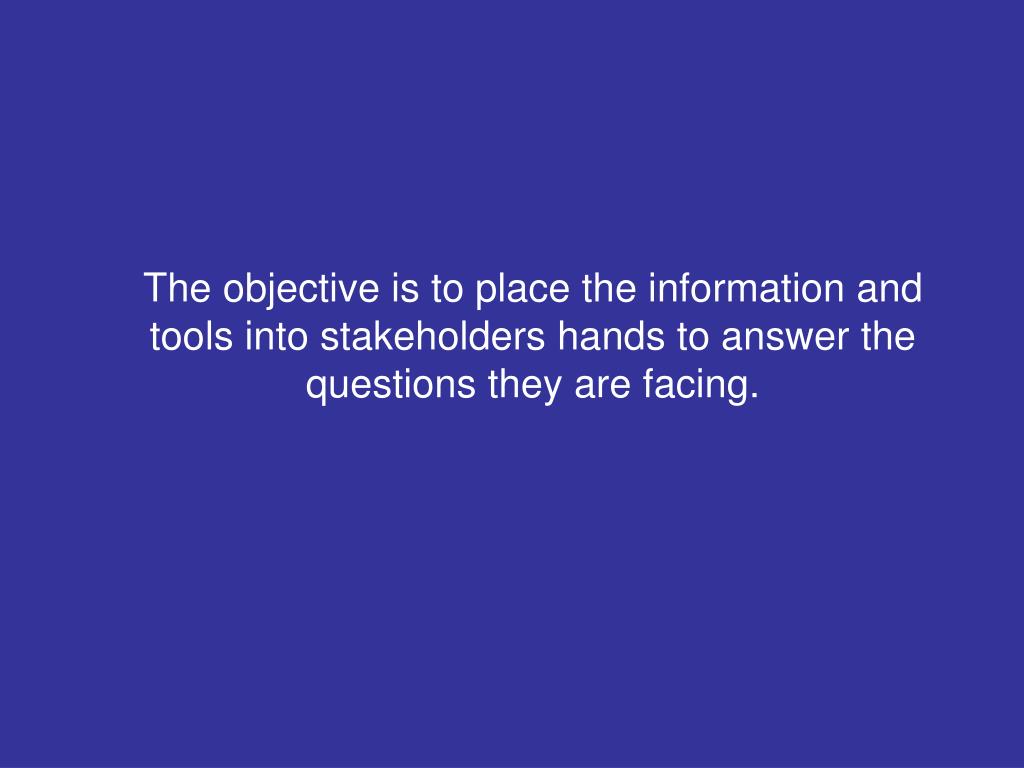 The objective is to place the information and tools into stakeholders hands to answer the questions they are facing.